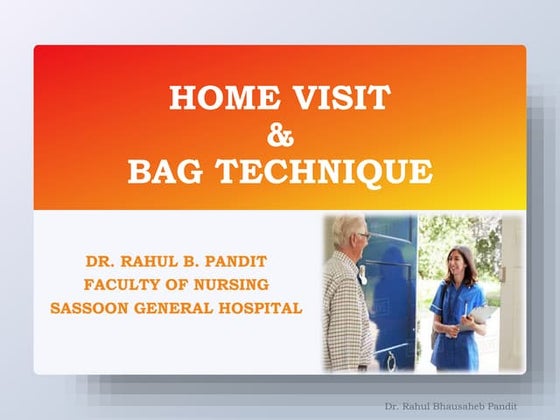 HOME VISIT
&
BAG TECHNIQUE

DR. RAHUL B. PANDIT
FACULTY OF NURSING
SASSOON GENERAL HOSPITAL

Dr. Rahul Bhausaheb Pandit